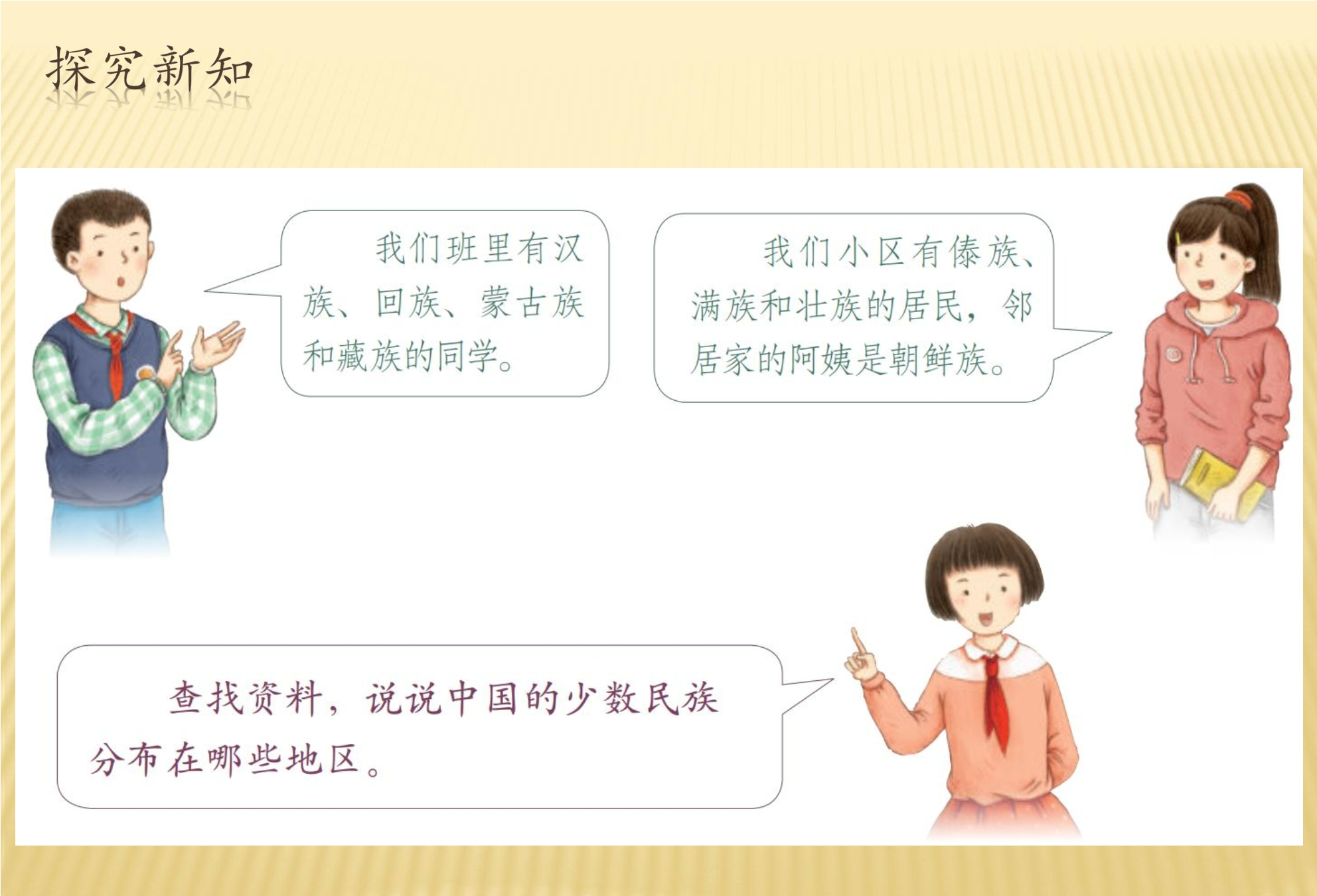 探究新知

我们班里有汉族、回族、蒙古族和藏族的同学。

我们小区有傣族、满族和壮族的居民，邻居家的阿姨是朝鲜族。

查找资料，说说中国的少数民族分布在哪些地区。